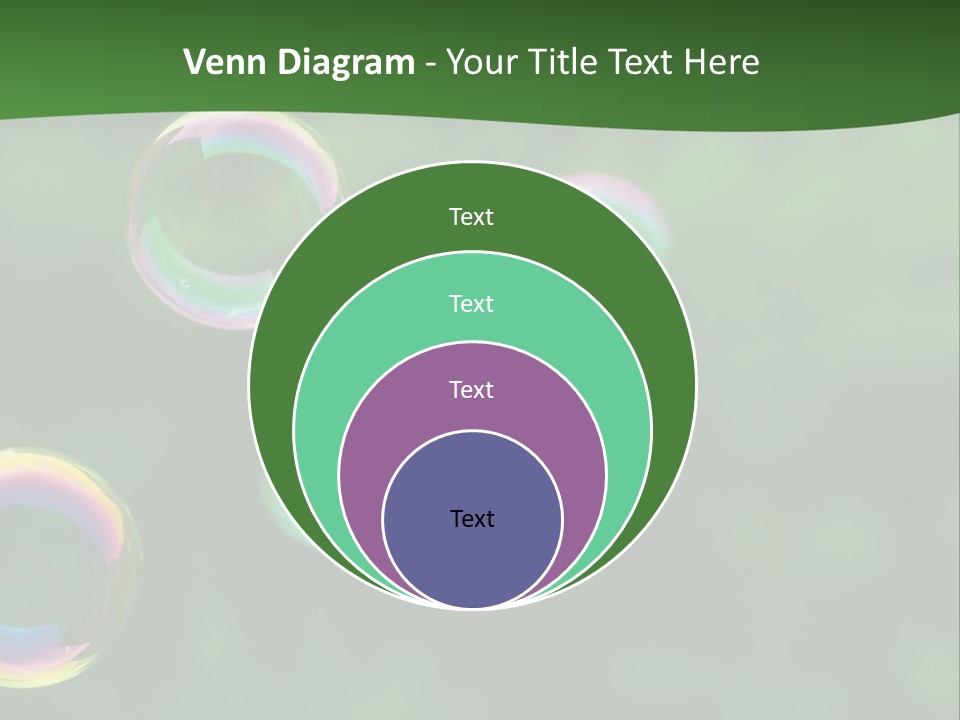 Venn Diagram - Your Title Text Here

Text

Text

Text

Text